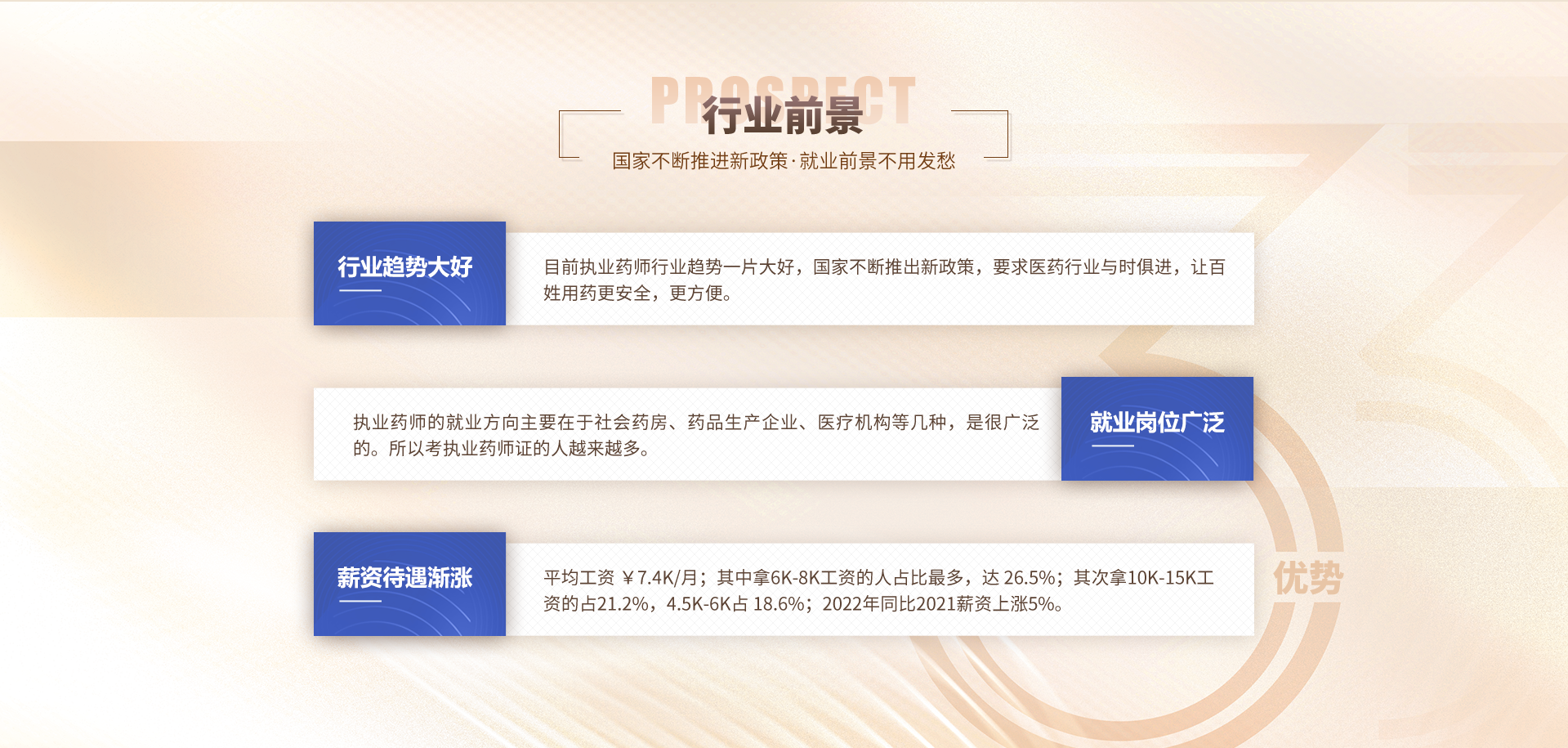 PROSPECT
行业前景
国家不断推进新政策·就业前景不用发愁

行业趋势大好

目前执业药师行业趋势一片大好，国家不断推出新政策，要求医药行业与时俱进，让百姓用药更安全，更方便。

执业药师的就业方向主要在于社会药房、药品生产企业、医疗机构等几种，是很广泛的。所以考执业药师证的人越来越多。

就业岗位广泛

薪资待遇渐涨

平均工资 ￥7.4K/月；其中拿6K-8K工资的人占比最多，达 26.5%；其次拿10K-15K工资的占21.2%，4.5K-6K占 18.6%；2022年同比2021薪资上涨5%。

优势